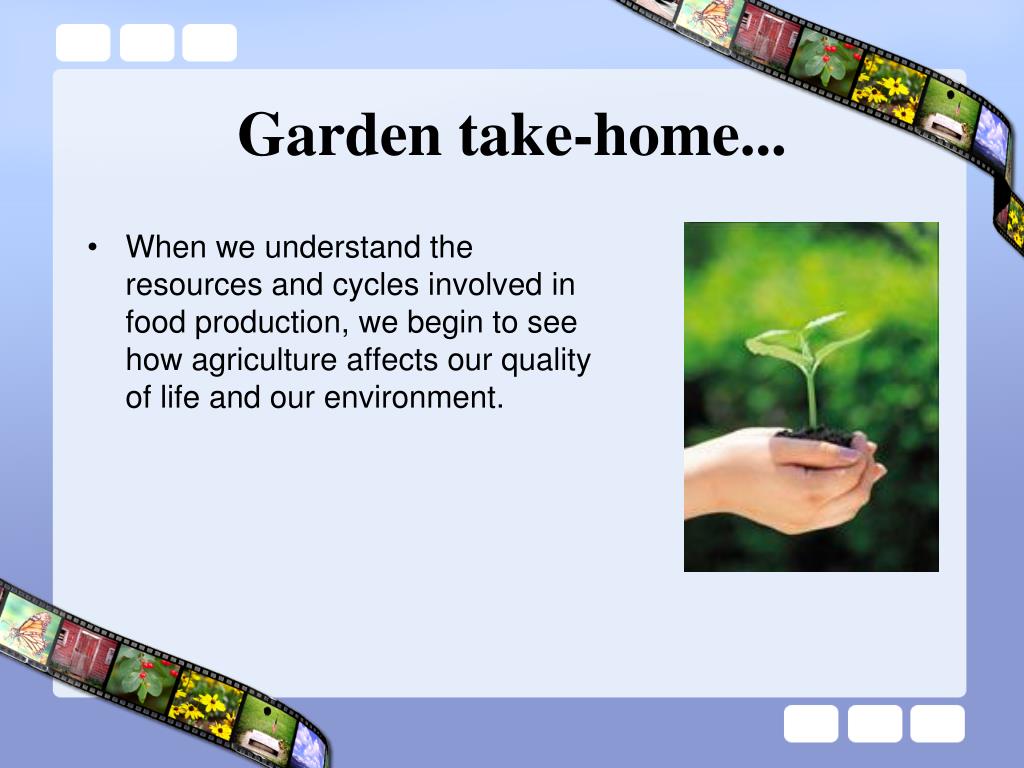 Garden take-home...

• When we understand the resources and cycles involved in food production, we begin to see how agriculture affects our quality of life and our environment.